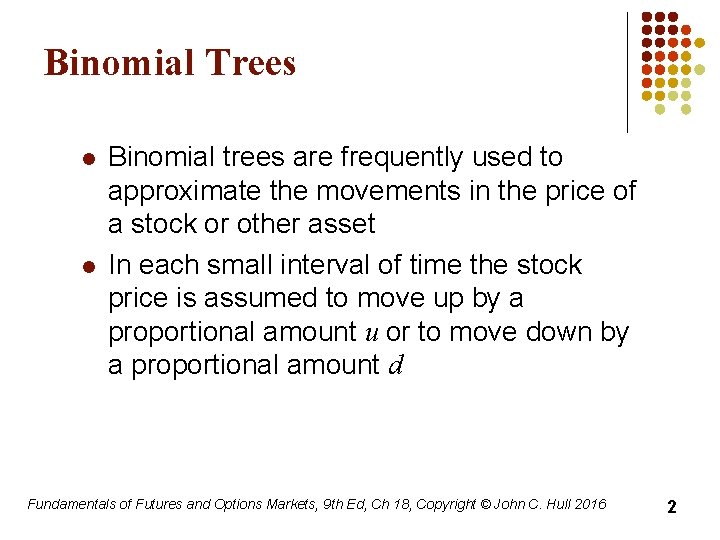 Binomial Trees

- Binomial trees are frequently used to approximate the movements in the price of a stock or other asset
- In each small interval of time the stock price is assumed to move up by a proportional amount $u$ or to move down by a proportional amount $d$

Fundamentals of Futures and Options Markets, 9th Ed, Ch 18, Copyright © John C. Hull 2016

2